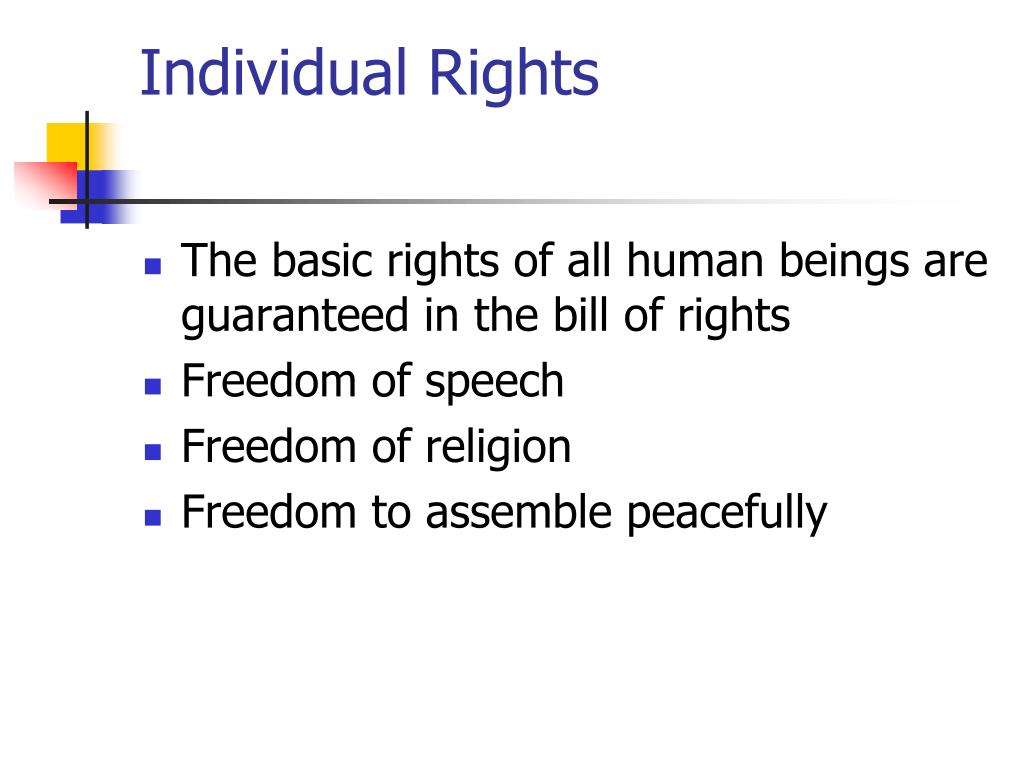 Individual Rights

- The basic rights of all human beings are guaranteed in the bill of rights
- Freedom of speech
- Freedom of religion
- Freedom to assemble peacefully